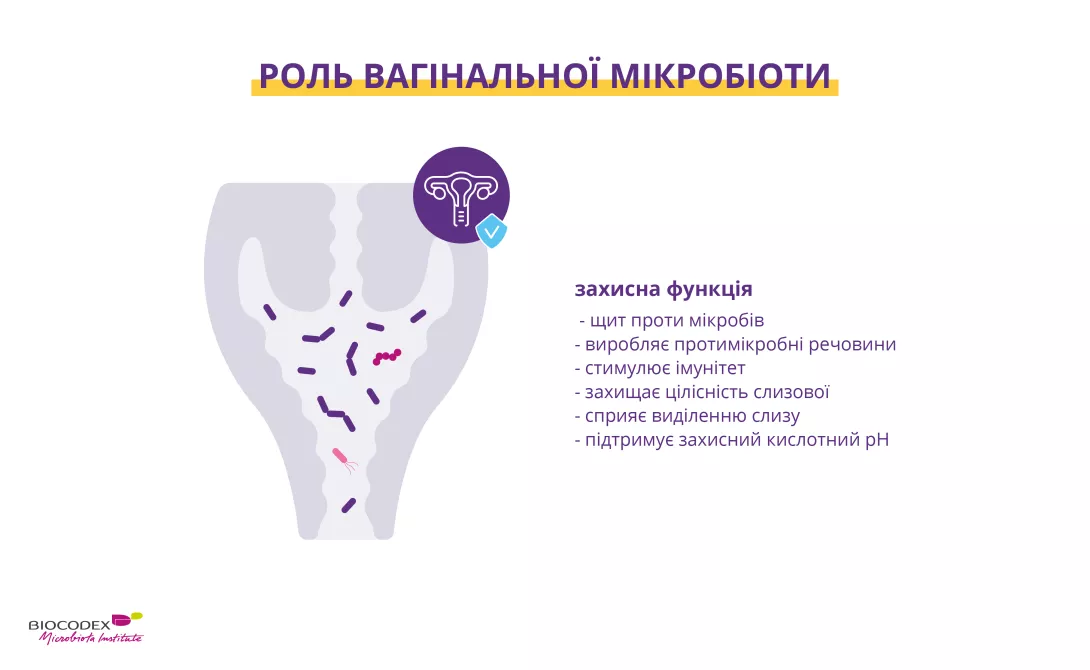 РОЛЬ ВАГІНАЛЬНОЇ МІКРОБІОТИ

захисна функція

- щит проти мікробів
- виробляє протимікробні речовини
- стимулює імунітет
- захищає цілісність слизової
- сприяє виділенню слизу
- підтримує захисний кислотний pH

BIOCODEX
Microbiota Institute